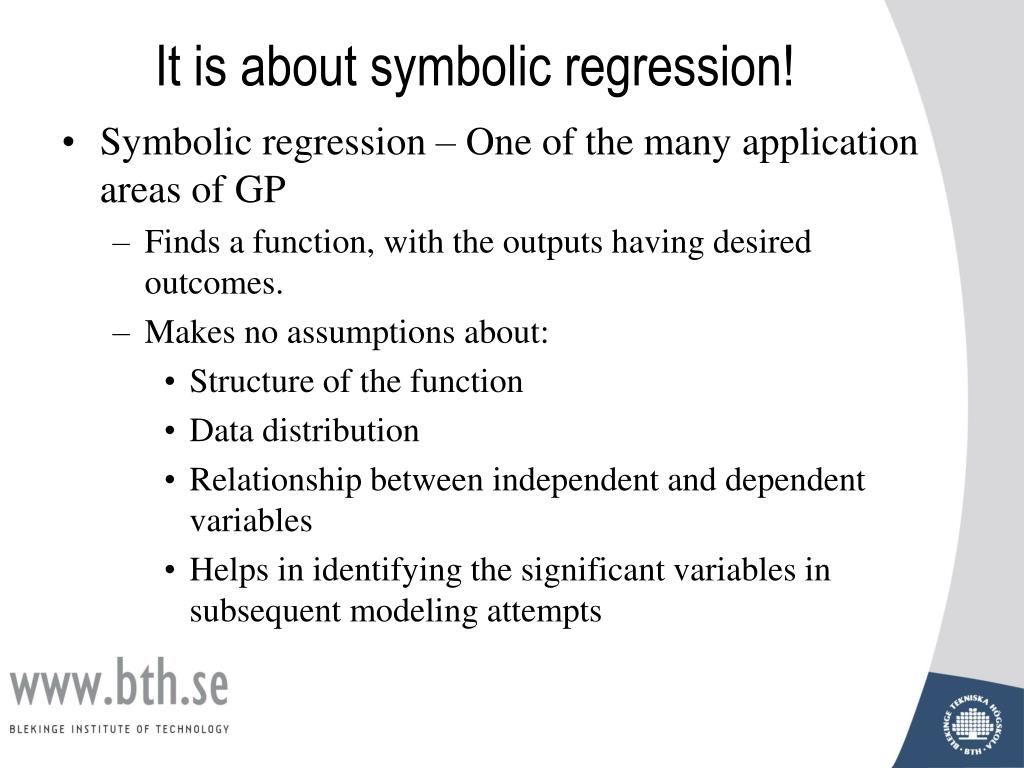 It is about symbolic regression!

• Symbolic regression – One of the many application areas of GP

– Finds a function, with the outputs having desired outcomes.

– Makes no assumptions about:

• Structure of the function

• Data distribution

• Relationship between independent and dependent variables

• Helps in identifying the significant variables in subsequent modeling attempts

www.bth.se
BLEKINGE INSTITUTE OF TECHNOLOGY

BLEKINGE TEKNISKA HÖGSKOLA • BTH •